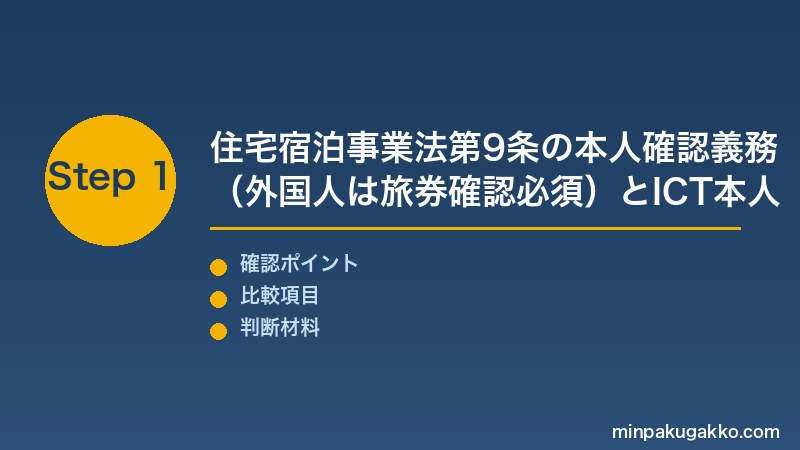 Step 1

住宅宿泊事業法第9条の本人確認義務（外国人は旅券確認必須）とICT本人

確認ポイント
比較項目
判断材料

minpakugakko.com